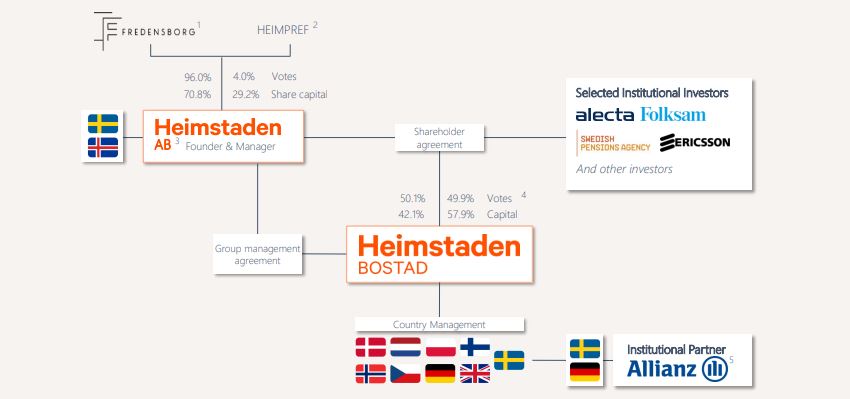 FREDENSBORG $^1$

HEIMPREF $^2$

96.0% 4.0% Votes
70.8% 29.2% Share capital

Heimstaden AB $^3$ Founder & Manager

Shareholder agreement

Selected Institutional Investors
alecta Folksam
SWEDISH PENSIONS AGENCY
ERICSSON
And other investors

50.1% 49.9% Votes $^4$
42.1% 57.9% Capital

Group management agreement

Heimstaden BOSTAD

Country Management

Institutional Partner
Allianz $^5$